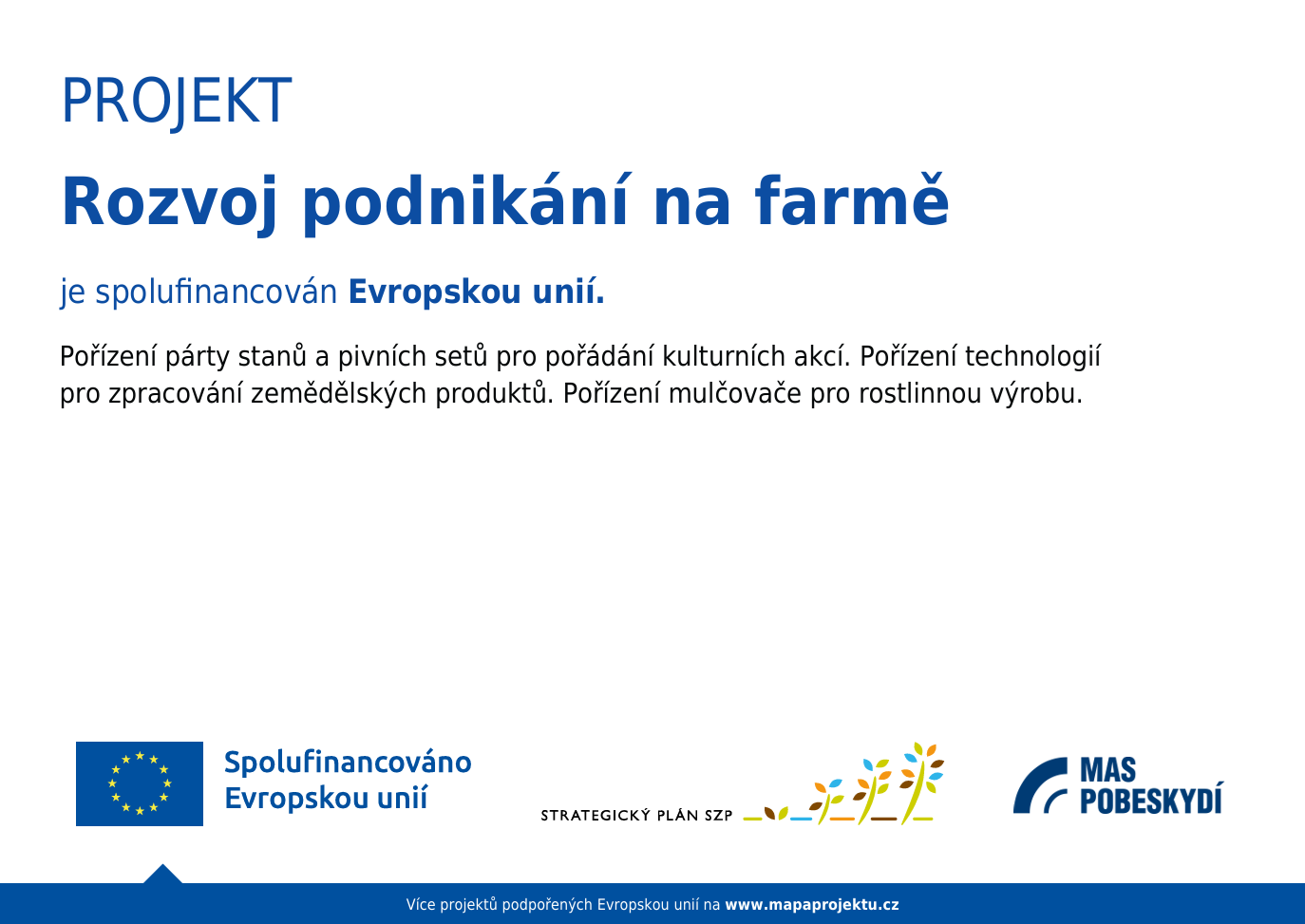 PROJEKT

Rozvoj podnikání na farmě

je spolufinancován Evropskou unií.

Pořízení párty stanů a pivních setů pro pořádání kulturních akcí. Pořízení technologií pro zpracování zemědělských produktů. Pořízení mulčovače pro rostlinnou výrobu.

Spolufinancováno Evropskou unií

STRATEGICKÝ PLÁN SZP

MAS POBESKYDÍ

Více projektů podpořených Evropskou unií na www.mapaprojektu.cz